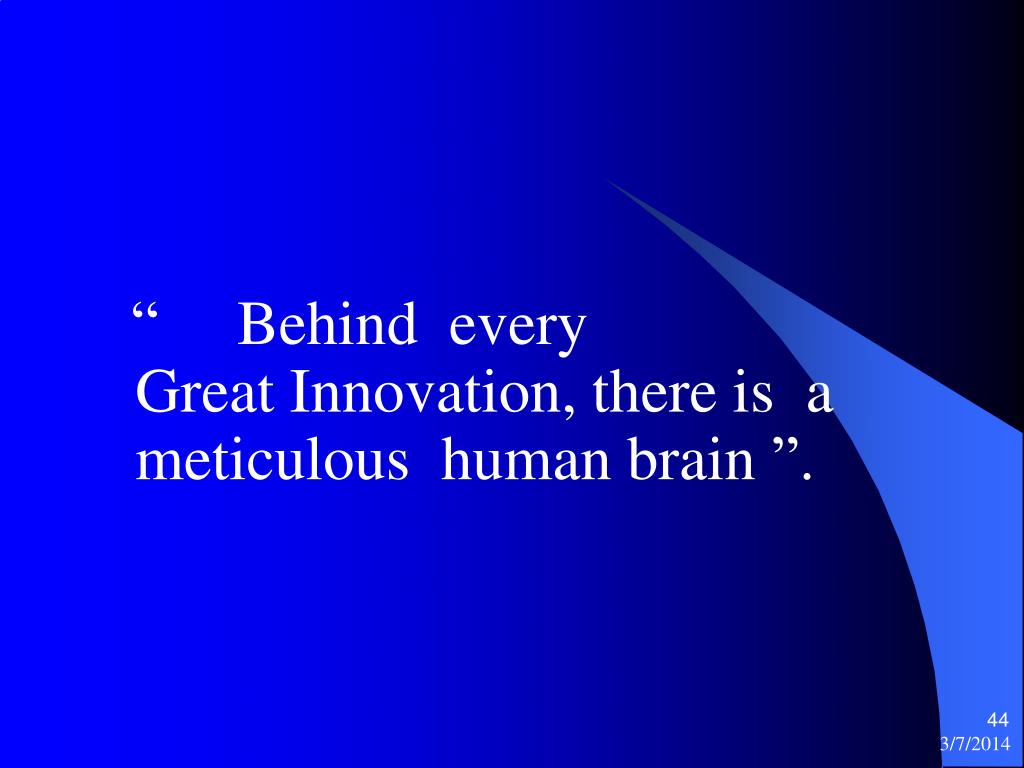 “ Behind every Great Innovation, there is a meticulous human brain ”.

44
3/7/2014